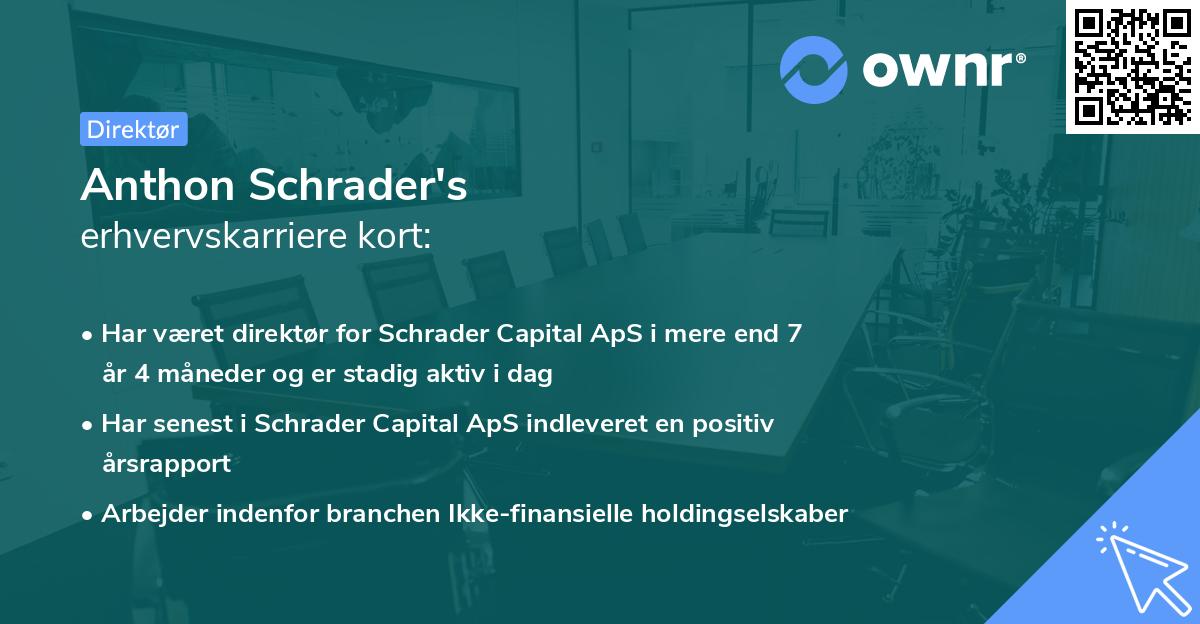 ownr®

Direktør

Anthon Schrader's
erhvervskarriere kort:

• Har været direktør for Schrader Capital ApS i mere end 7 år 4 måneder og er stadig aktiv i dag

• Har senest i Schrader Capital ApS indleveret en positiv årsrapport

• Arbejder indenfor branchen Ikke-finansielle holdingselskaber